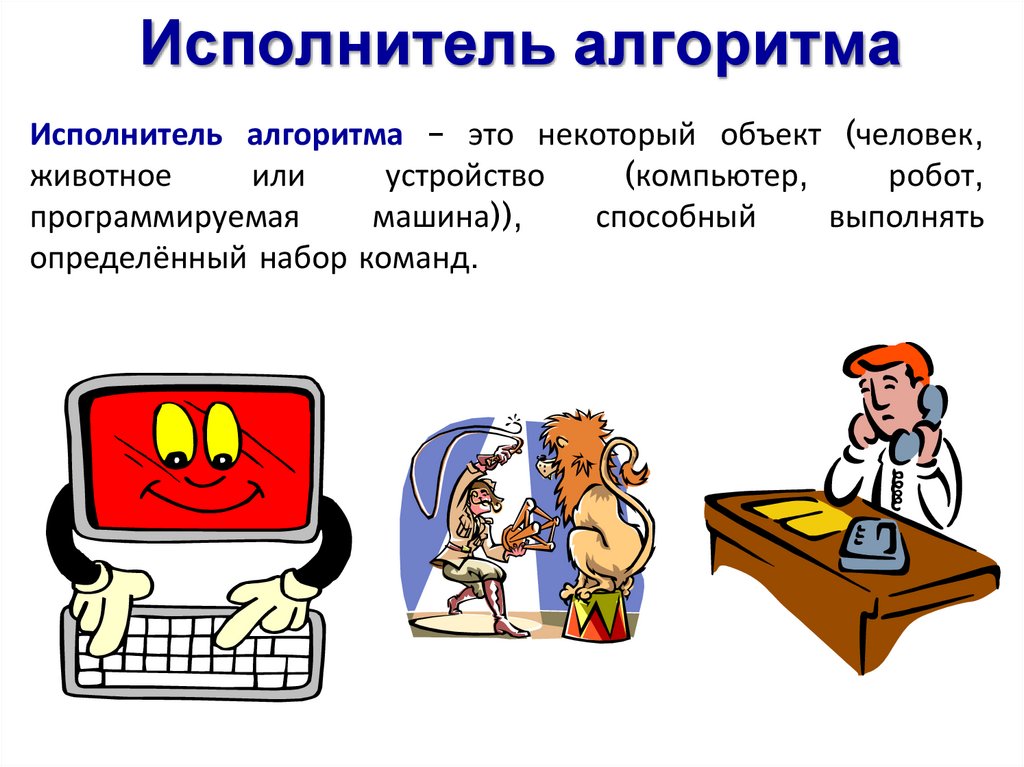 Исполнитель алгоритма

Исполнитель алгоритма – это некоторый объект (человек, животное или устройство (компьютер, робот, программируемая машина)), способный выполнять определённый набор команд.